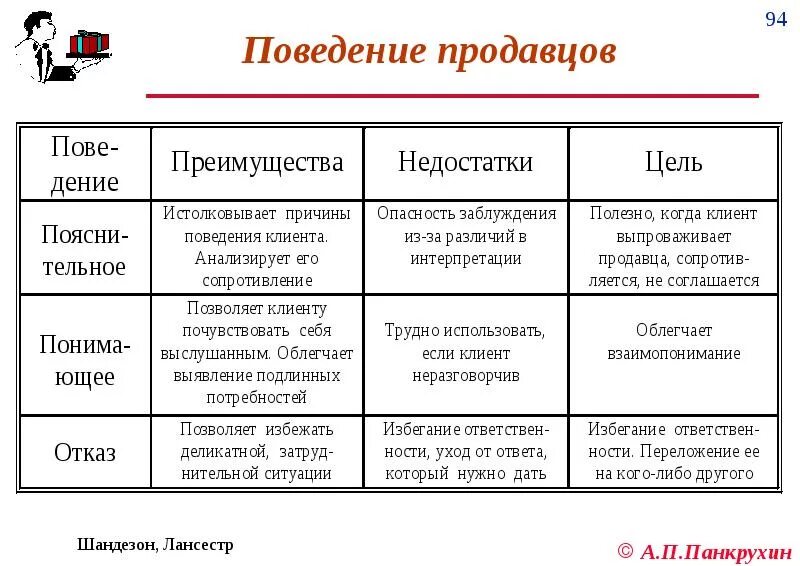 94

Поведение продавцов

| Поведение | Преимущества | Недостатки | Цель |
|---|---|---|---|
| Пояснительное | Истолковывает причины поведения клиента. Анализирует его сопротивление | Опасность заблуждения из-за различий в интерпретации | Полезно, когда клиент выпроваживает продавца, сопротивляется, не соглашается |
| Понимающее | Позволяет клиенту почувствовать себя выслушанным. Облегчает выявление подлинных потребностей | Трудно использовать, если клиент неразговорчив | Облегчает взаимопонимание |
| Отказ | Позволяет избежать деликатной, затруднительной ситуации | Избегание ответственности, уход от ответа, который нужно дать | Избегание ответственности. Переложение ее на кого-либо другого |

Шандезон, Лансестр

© А.П.Панкрухин